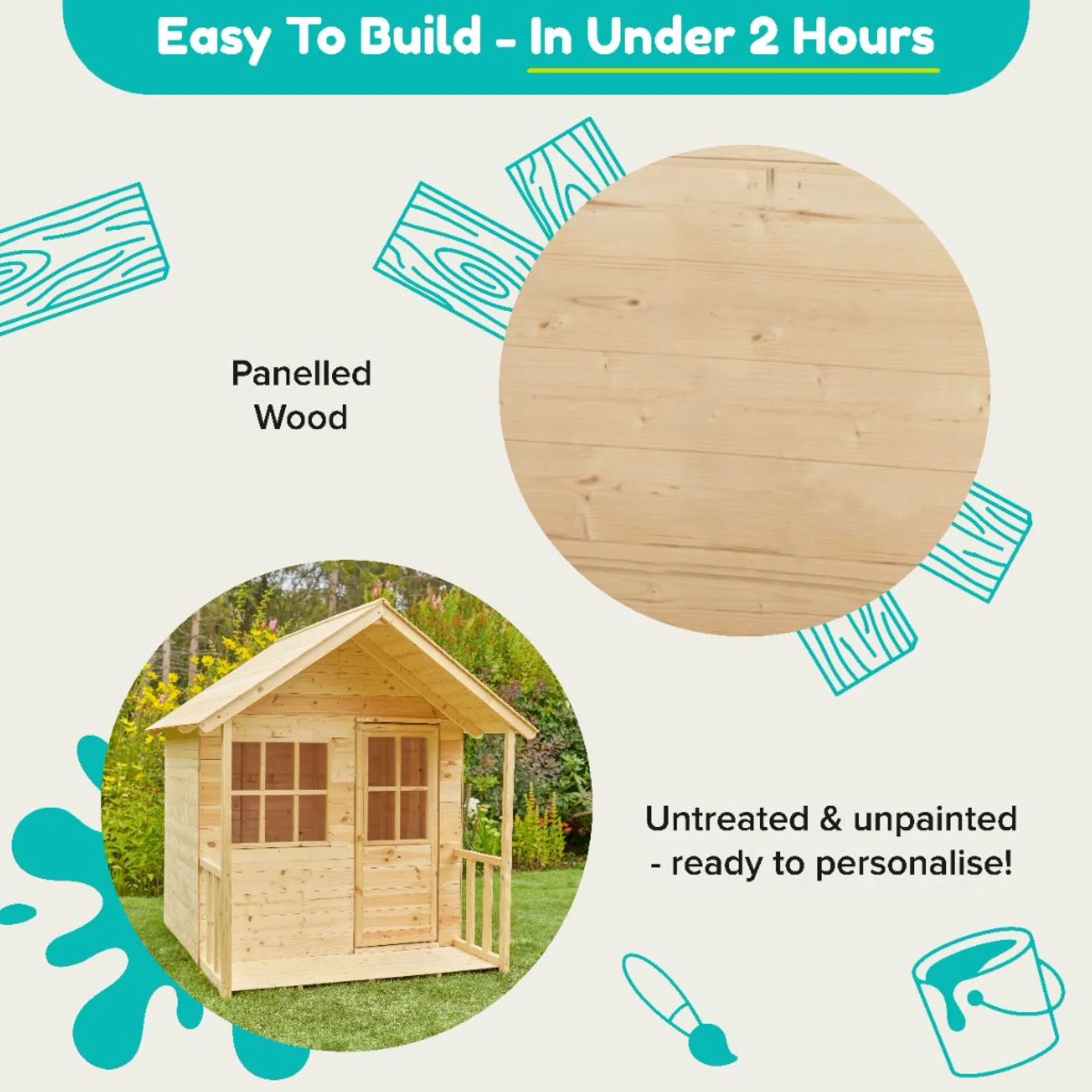 Easy To Build - In Under 2 Hours

Panelled Wood

Untreated & unpainted - ready to personalise!